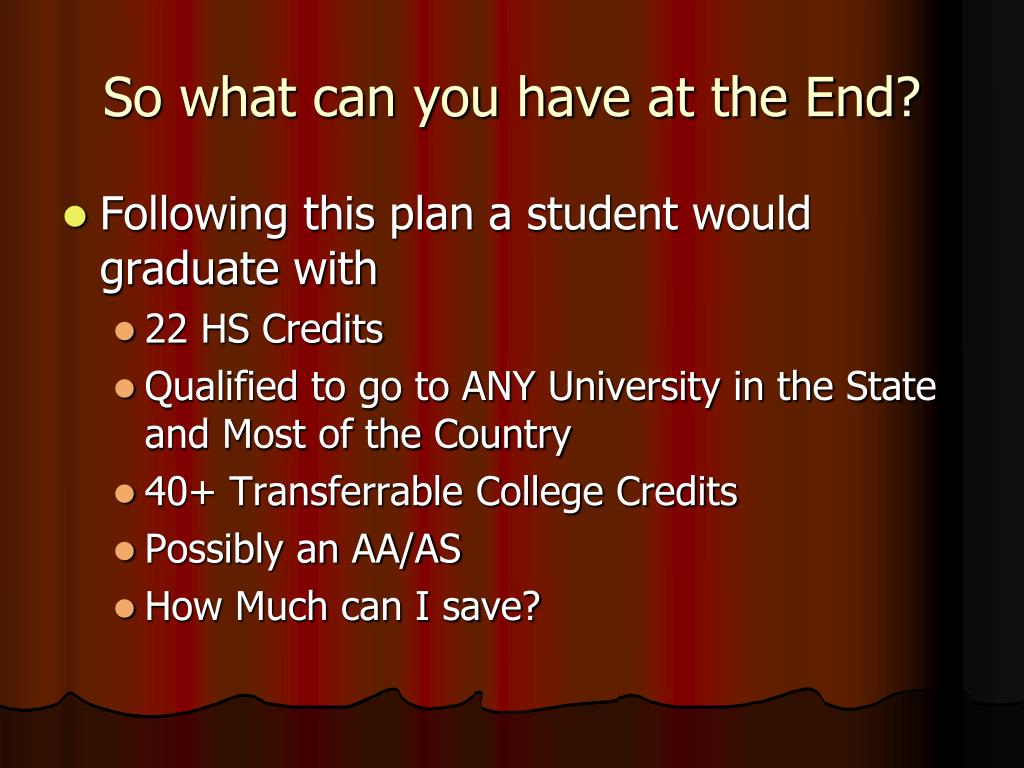 So what can you have at the End?

- Following this plan a student would graduate with
  - 22 HS Credits
  - Qualified to go to ANY University in the State and Most of the Country
  - 40+ Transferrable College Credits
  - Possibly an AA/AS
  - How Much can I save?